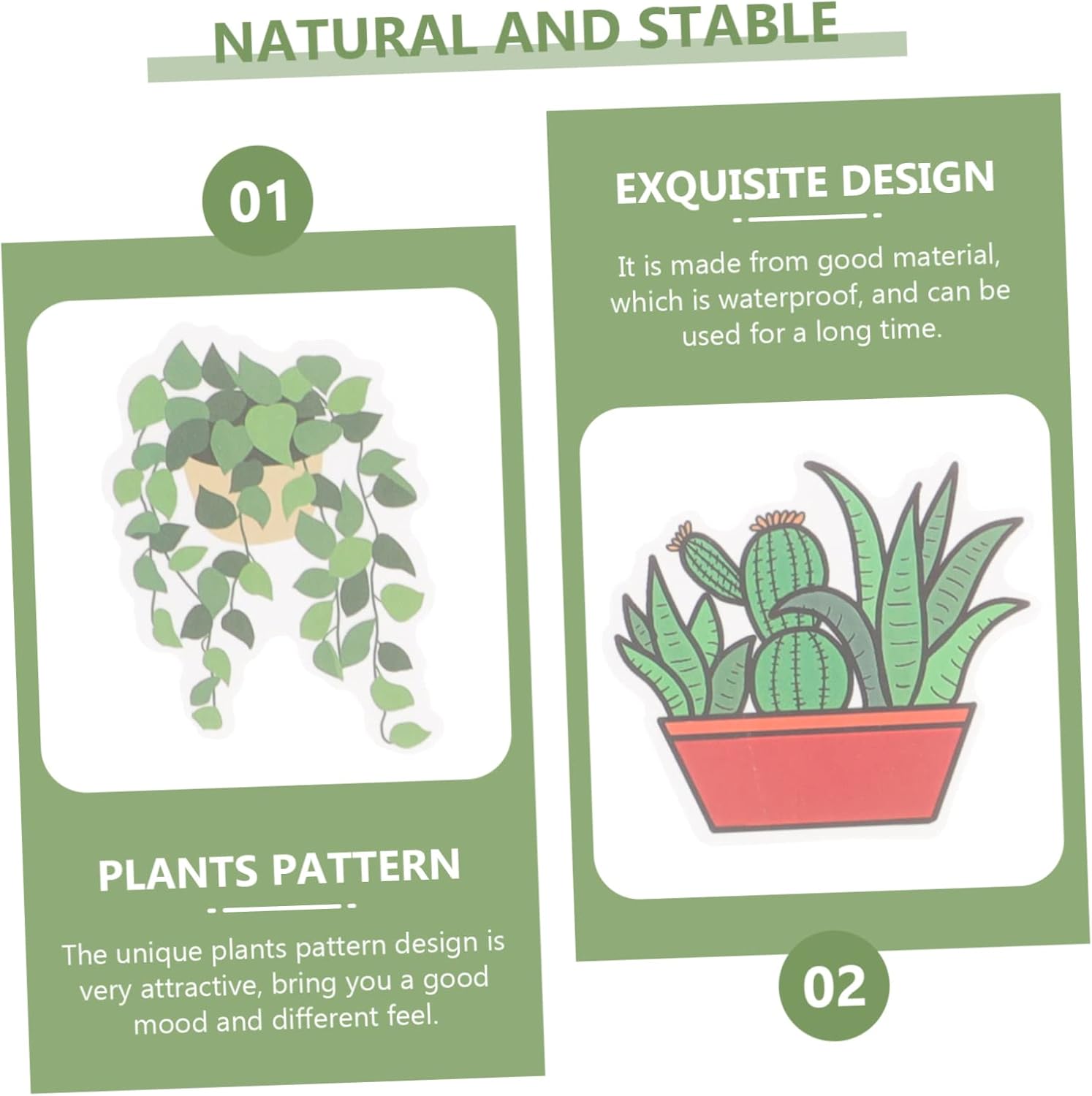 NATURAL AND STABLE

01

PLANTS PATTERN

The unique plants pattern design is very attractive, bring you a good mood and different feel.

EXQUISITE DESIGN

It is made from good material, which is waterproof, and can be used for a long time.

02